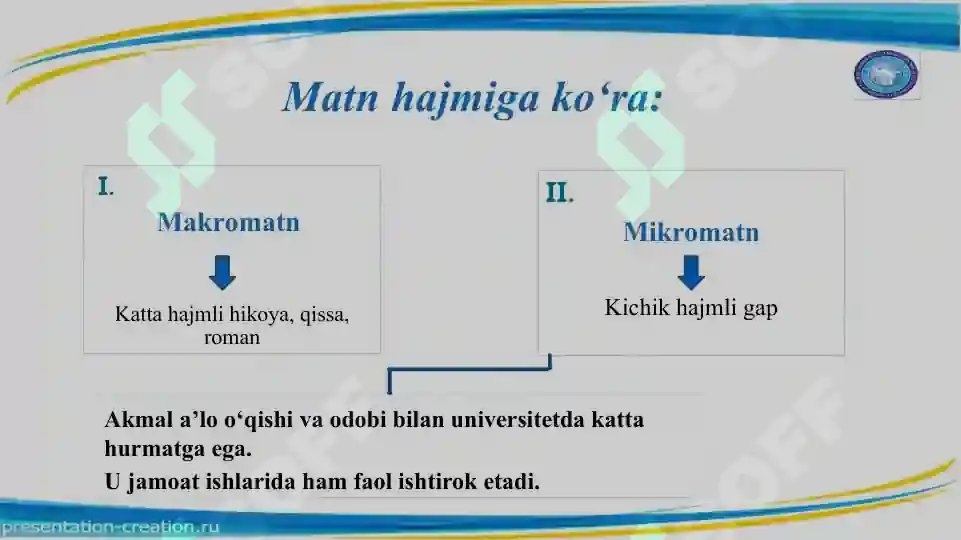 Matn hajmiga ko‘ra:

I.
Makromatn
Katta hajmli hikoya, qissa, roman

II.
Mikromatn
Kichik hajmli gap

Akmal a’lo o‘qishi va odobi bilan universitetda katta hurmatga ega.
U jamoat ishlarida ham faol ishtirok etadi.

presentation-creation.ru